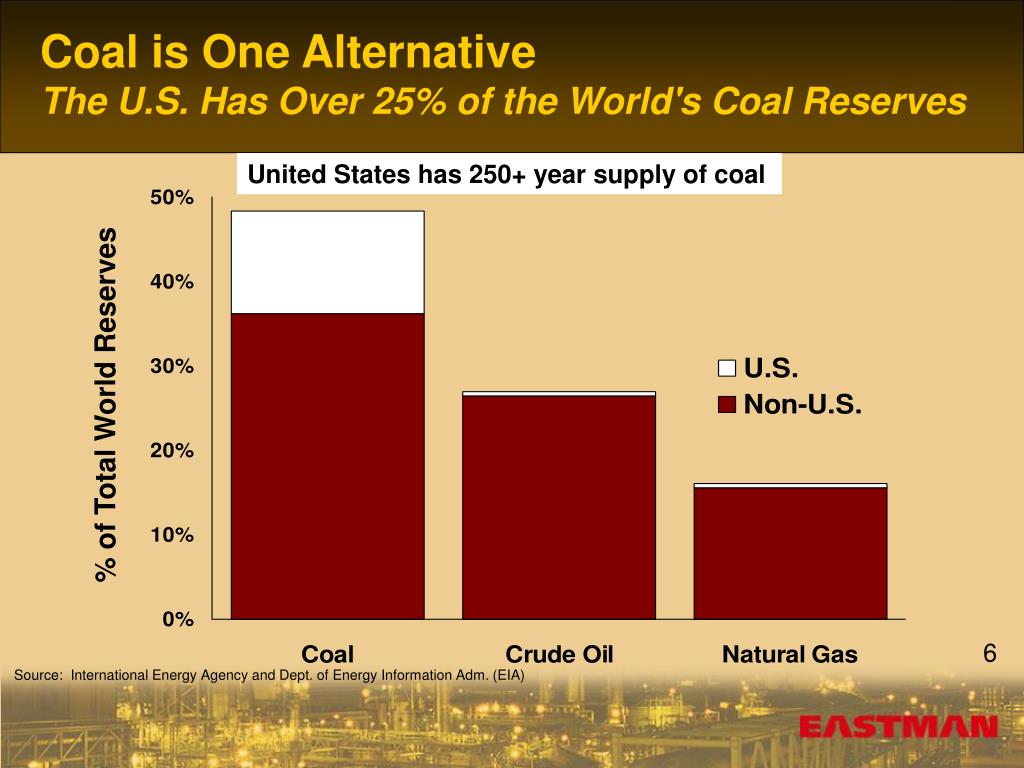 Coal is One Alternative
The U.S. Has Over 25% of the World's Coal Reserves

United States has 250+ year supply of coal

% of Total World Reserves

50%
40%
30%
20%
10%
0%

U.S.
Non-U.S.

Coal
Crude Oil
Natural Gas

6

Source: International Energy Agency and Dept. of Energy Information Adm. (EIA)

EASTMAN